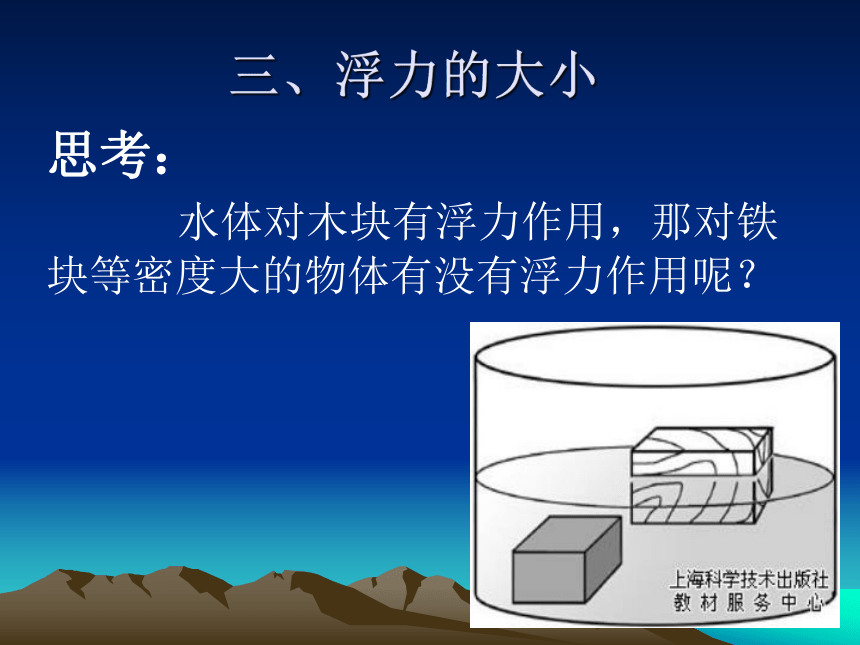 三、浮力的大小

思考：

水体对木块有浮力作用，那对铁块等密度大的物体有没有浮力作用呢？

上海科学技术出版社
教材服务中心